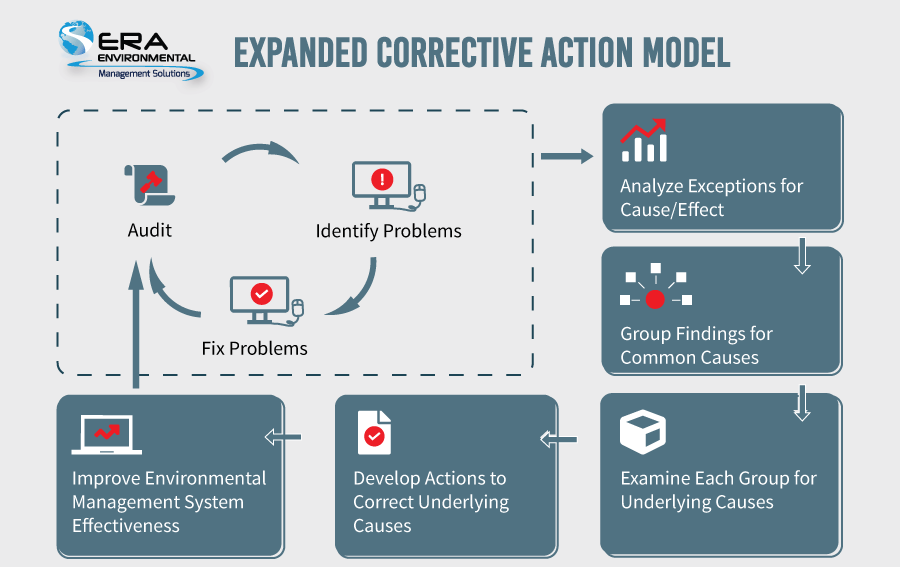 ERA ENVIRONMENTAL Management Solutions

EXPANDED CORRECTIVE ACTION MODEL

Audit

Identify Problems

Fix Problems

Analyze Exceptions for Cause/Effect

Group Findings for Common Causes

Examine Each Group for Underlying Causes

Develop Actions to Correct Underlying Causes

Improve Environmental Management System Effectiveness